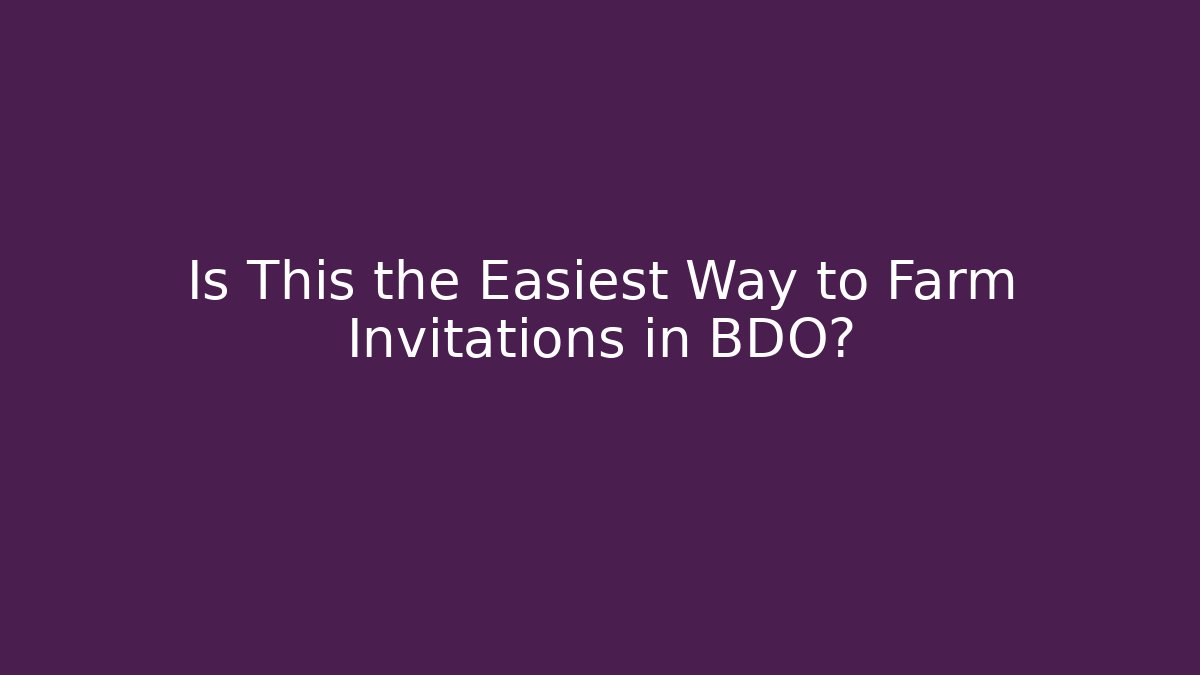 Is This the Easiest Way to Farm Invitations in BDO?